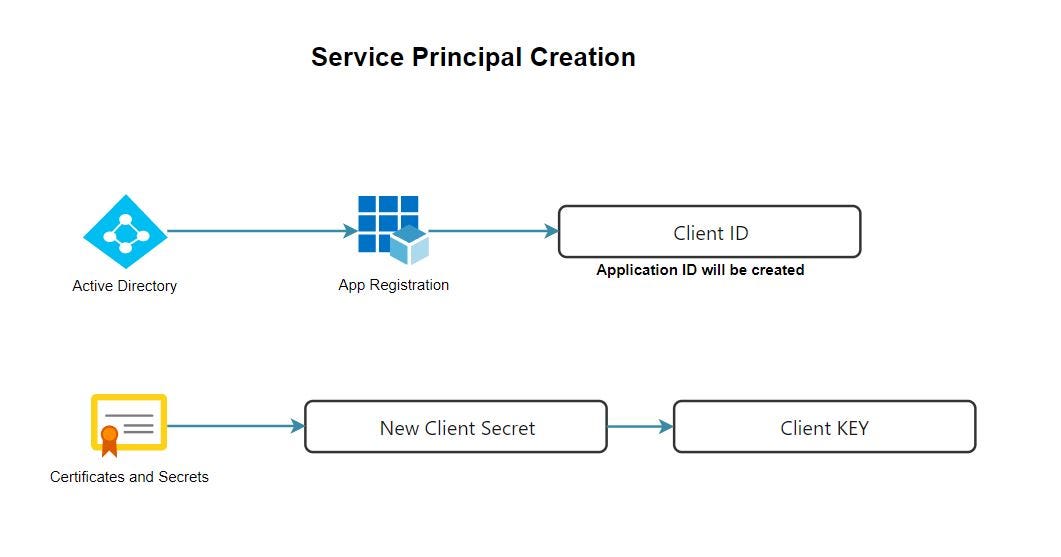 Service Principal Creation

Active Directory

App Registration

Client ID

Application ID will be created

Certificates and Secrets

New Client Secret

Client KEY